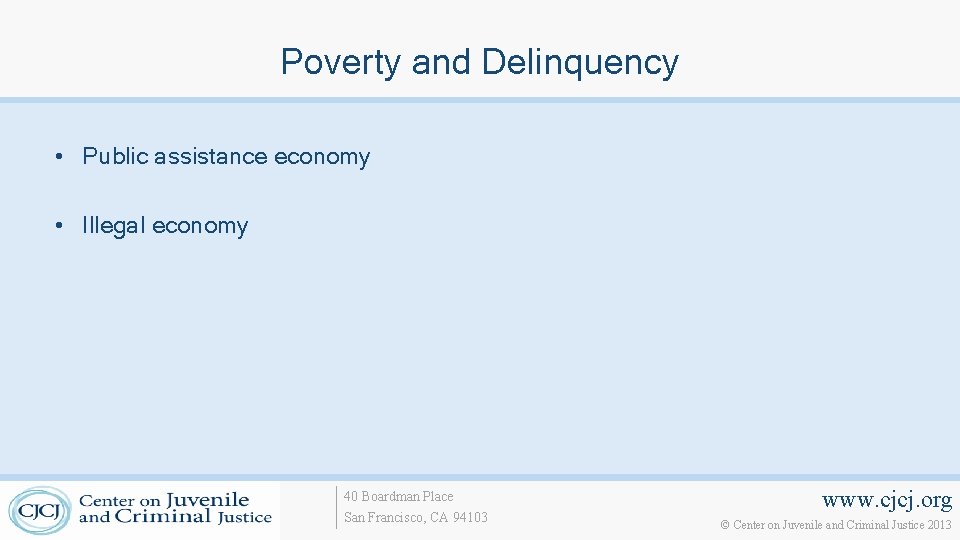 Poverty and Delinquency

• Public assistance economy

• Illegal economy

CJCJ Center on Juvenile and Criminal Justice

40 Boardman Place
San Francisco, CA 94103

www.cjcj.org
© Center on Juvenile and Criminal Justice 2013